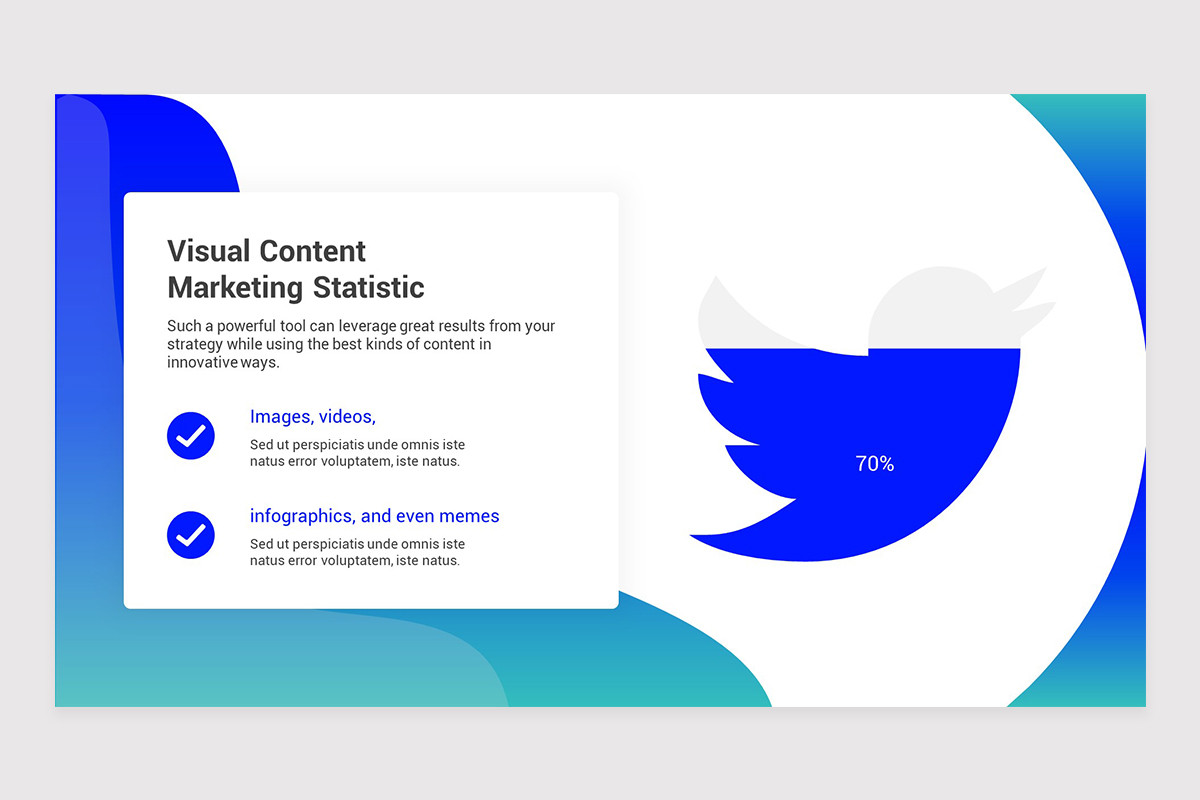 Visual Content Marketing Statistic

Such a powerful tool can leverage great results from your strategy while using the best kinds of content in innovative ways.

Images, videos,

Sed ut perspiciatis unde omnis iste natus error voluptatem, iste natus.

infographics, and even memes

Sed ut perspiciatis unde omnis iste natus error voluptatem, iste natus.

70%